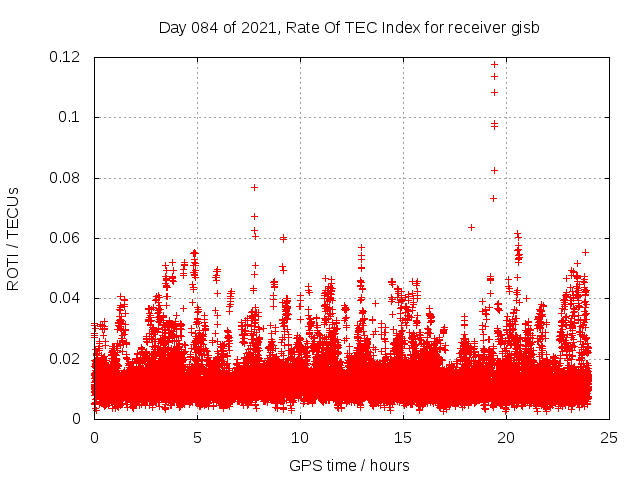 Day 084 of 2021, Rate Of TEC Index for receiver gisb

ROTI / TECUs

0.12
0.1
0.08
0.06
0.04
0.02
0

0
5
10
15
20
25

GPS time / hours